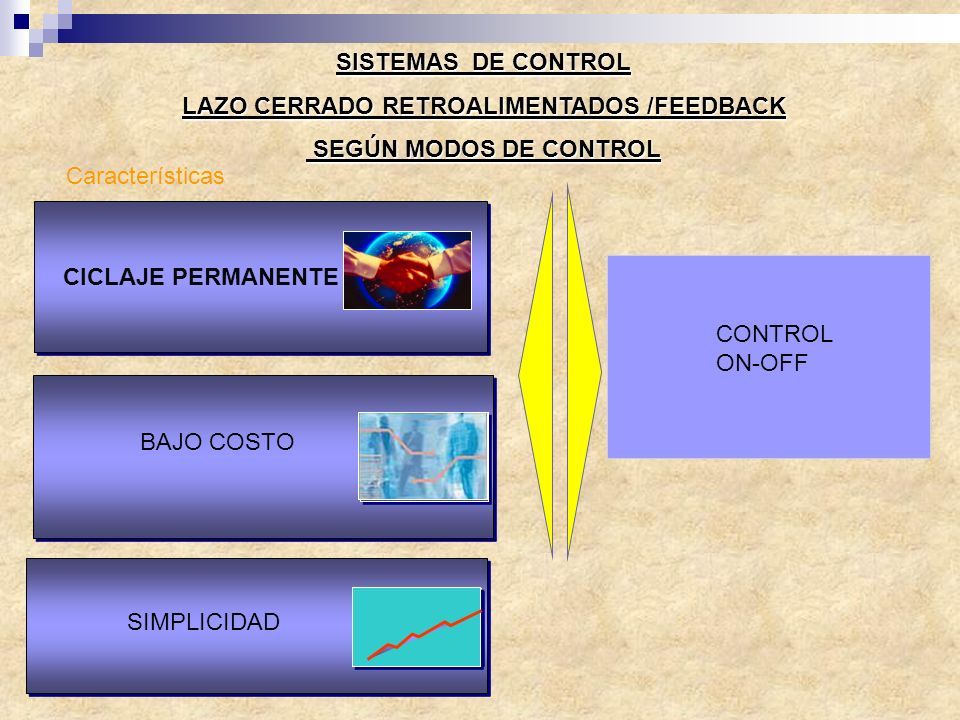 SISTEMAS DE CONTROL

LAZO CERRADO RETROALIMENTADOS /FEEDBACK

SEGÚN MODOS DE CONTROL

Características

CICLAJE PERMANENTE

BAJO COSTO

SIMPLICIDAD

CONTROL
ON-OFF